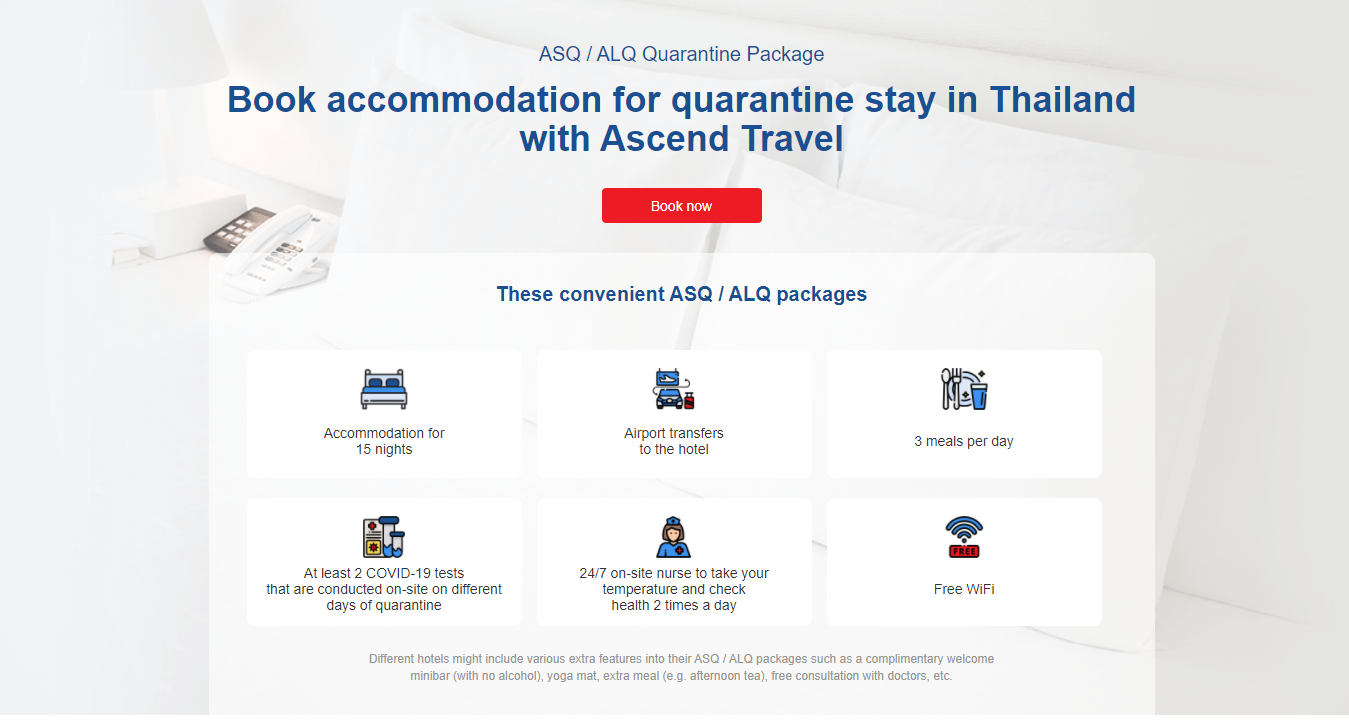 ASQ / ALQ Quarantine Package

Book accommodation for quarantine stay in Thailand with Ascend Travel

Book now

These convenient ASQ / ALQ packages

Accommodation for 15 nights

Airport transfers to the hotel

3 meals per day

At least 2 COVID-19 tests that are conducted on-site on different days of quarantine

24/7 on-site nurse to take your temperature and check health 2 times a day

FREE

Free WiFi

Different hotels might include various extra features into their ASQ / ALQ packages such as a complimentary welcome minibar (with no alcohol), yoga mat, extra meal (e.g. afternoon tea), free consultation with doctors, etc.